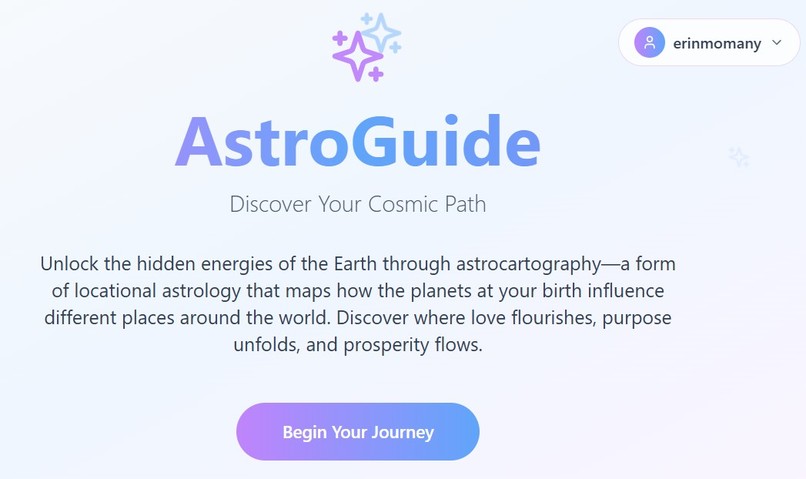 erinmomany

AstroGuide

Discover Your Cosmic Path

Unlock the hidden energies of the Earth through astrocartography—a form of locational astrology that maps how the planets at your birth influence different places around the world. Discover where love flourishes, purpose unfolds, and prosperity flows.

Begin Your Journey